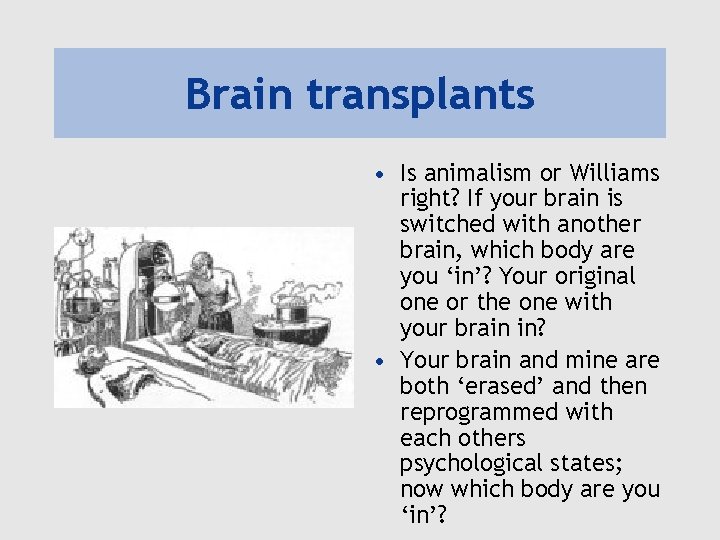 Brain transplants

• Is animalism or Williams right? If your brain is switched with another brain, which body are you ‘in’? Your original one or the one with your brain in?

• Your brain and mine are both ‘erased’ and then reprogrammed with each others psychological states; now which body are you ‘in’?